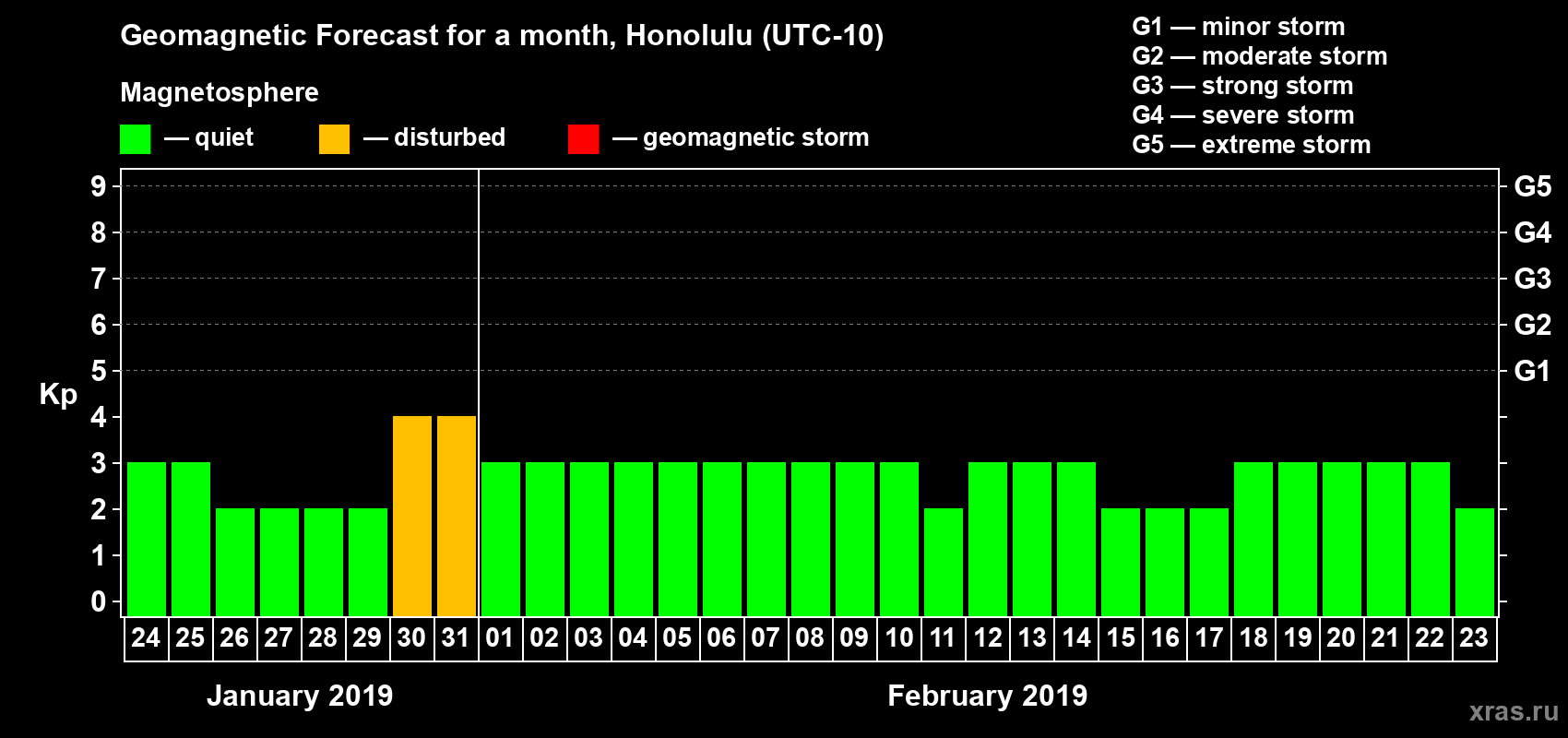 Geomagnetic Forecast for a month, Honolulu (UTC-10)

Magnetosphere

— quiet — disturbed — geomagnetic storm

G1 — minor storm
G2 — moderate storm
G3 — strong storm
G4 — severe storm
G5 — extreme storm

Kp

9 8 7 6 5 4 3 2 1 0

G5 G4 G3 G2 G1

24 25 26 27 28 29 30 31 01 02 03 04 05 06 07 08 09 10 11 12 13 14 15 16 17 18 19 20 21 22 23

January 2019

February 2019

xras.ru